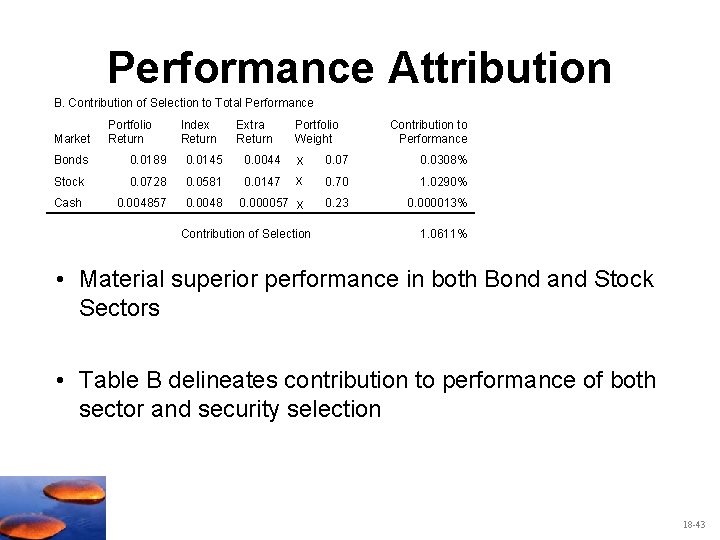 Performance Attribution

B. Contribution of Selection to Total Performance

| Market | Portfolio Return | Index Return | Extra Return | | Portfolio Weight | Contribution to Performance |
|---|---|---|---|---|---|---|
| Bonds | 0.0189 | 0.0145 | 0.0044 | x | 0.07 | 0.0308% |
| Stock | 0.0728 | 0.0581 | 0.0147 | x | 0.70 | 1.0290% |
| Cash | 0.004857 | 0.0048 | 0.000057 | x | 0.23 | 0.000013% |
| | | Contribution of Selection | | | | 1.0611% |

• Material superior performance in both Bond and Stock Sectors

• Table B delineates contribution to performance of both sector and security selection

18-43